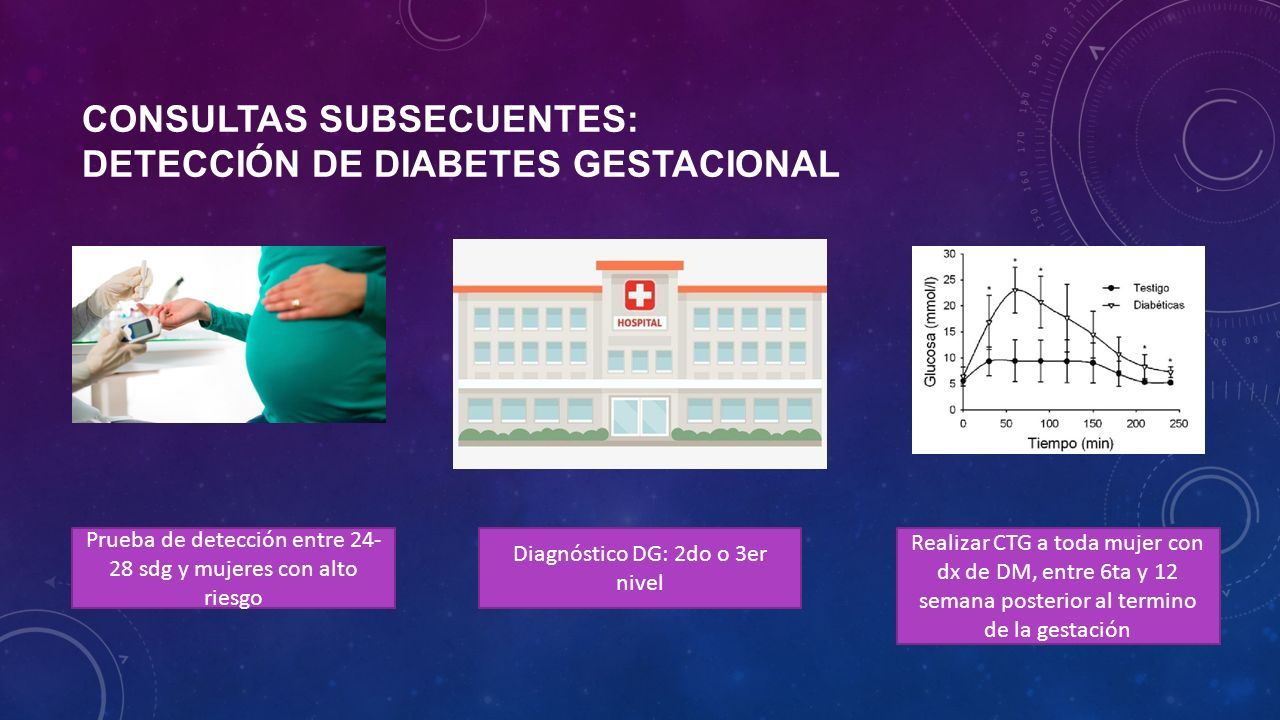 CONSULTAS SUBSECUENTES:
DETECCIÓN DE DIABETES GESTACIONAL

HOSPITAL

Glucosa (mmol/l)
30
25
20
15
10
5
0
0 50 100 150 200 250
Tiempo (min)
Testigo
Diabéticas

Prueba de detección entre 24-28 sdg y mujeres con alto riesgo

Diagnóstico DG: 2do o 3er nivel

Realizar CTG a toda mujer con dx de DM, entre 6ta y 12 semana posterior al termino de la gestación